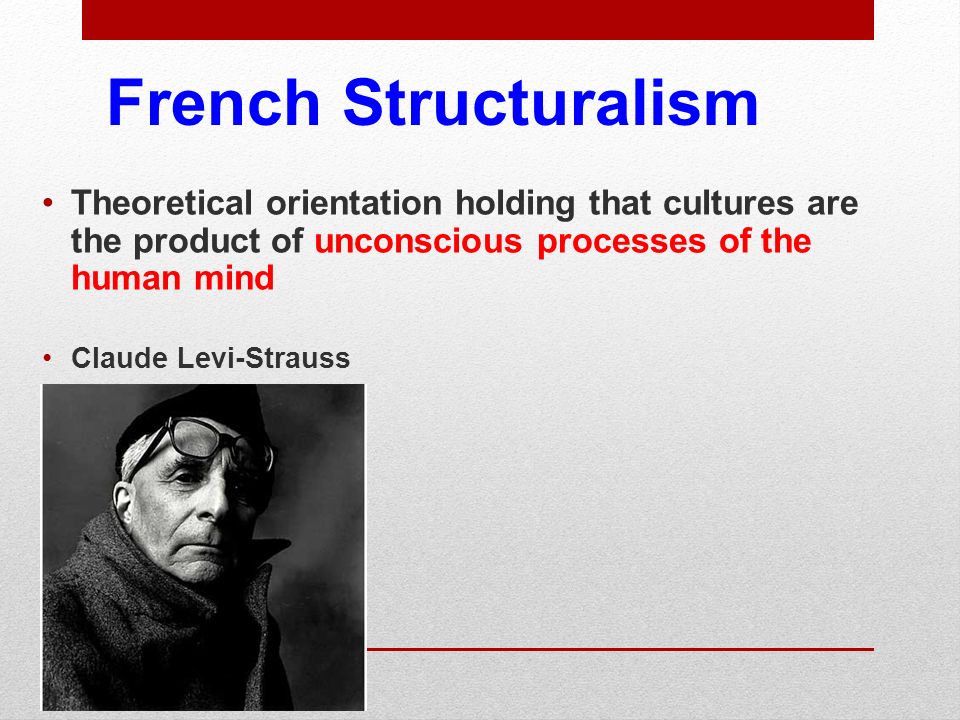 French Structuralism

• Theoretical orientation holding that cultures are the product of unconscious processes of the human mind

• Claude Levi-Strauss